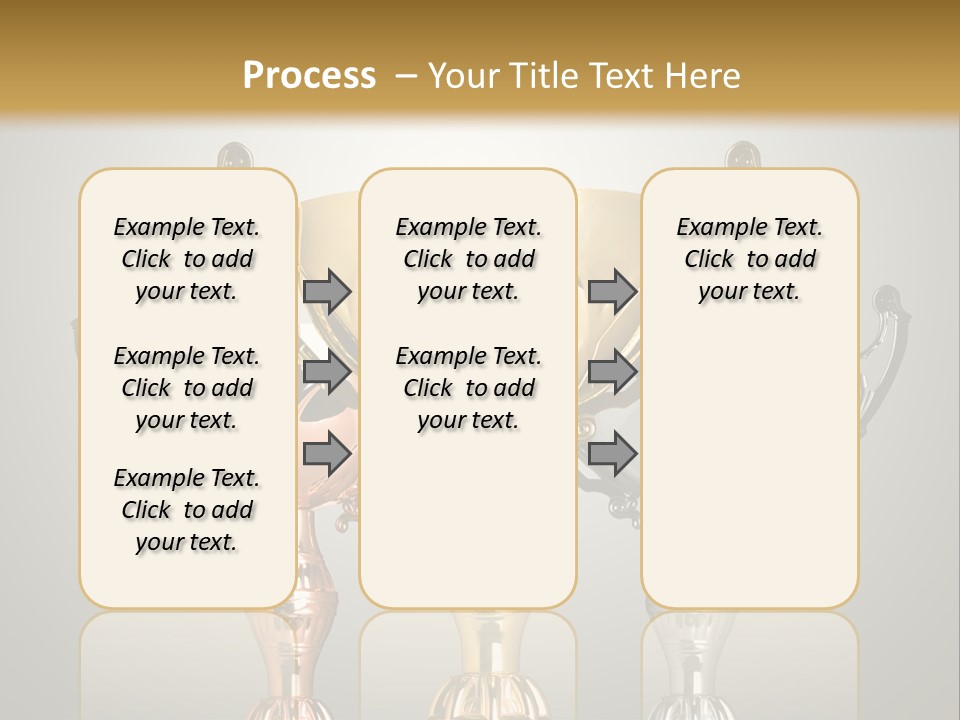 Process – Your Title Text Here

Example Text. Click to add your text.

Example Text. Click to add your text.

Example Text. Click to add your text.

Example Text. Click to add your text.

Example Text. Click to add your text.

Example Text. Click to add your text.